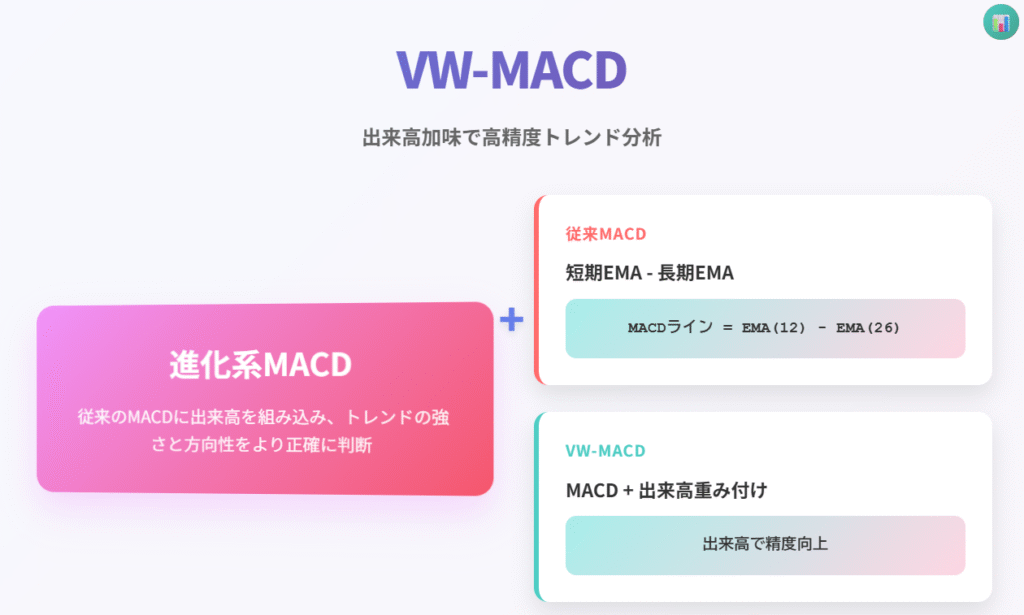 VW-MACD

出来高加味で高精度トレンド分析

進化系MACD

従来のMACDに出来高を組み込み、トレンドの強さと方向性をより正確に判断

+

従来MACD

短期EMA - 長期EMA

MACDライン = EMA(12) - EMA(26)

VW-MACD

MACD + 出来高重み付け

出来高で精度向上